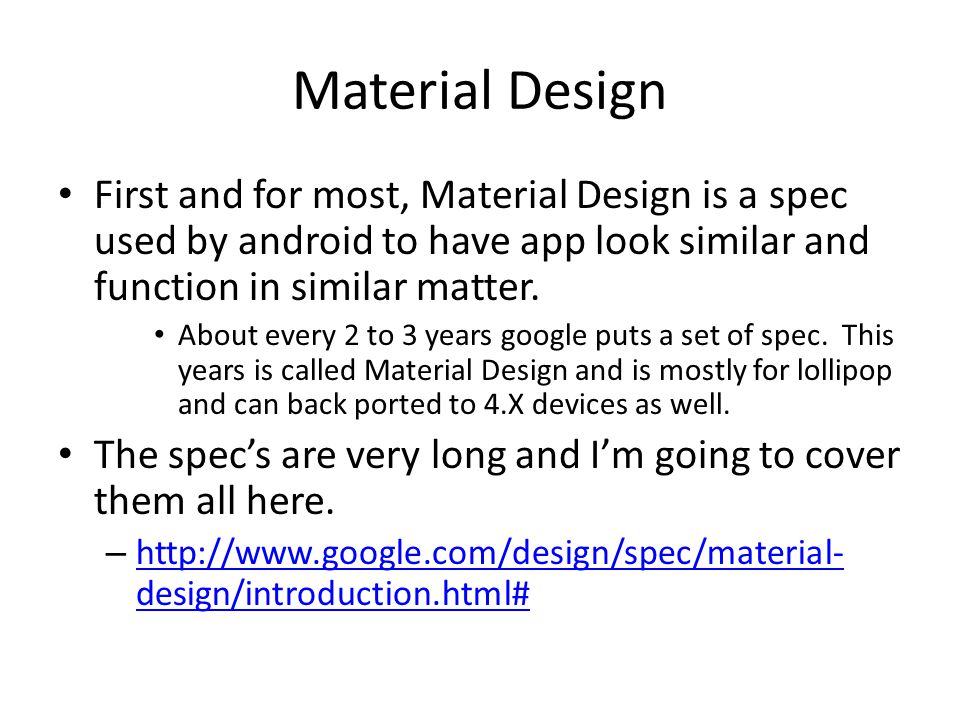 Material Design

• First and for most, Material Design is a spec used by android to have app look similar and function in similar matter.

• About every 2 to 3 years google puts a set of spec. This years is called Material Design and is mostly for lollipop and can back ported to 4.X devices as well.

• The spec's are very long and I'm going to cover them all here.

– http://www.google.com/design/spec/material-design/introduction.html#